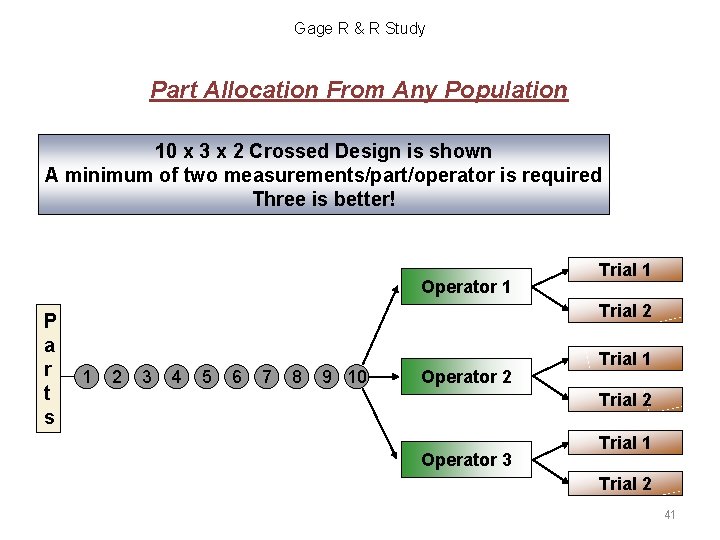 Gage R & R Study

Part Allocation From Any Population

10 x 3 x 2 Crossed Design is shown
A minimum of two measurements/part/operator is required
Three is better!

Parts

1 2 3 4 5 6 7 8 9 10

Operator 1
Trial 1
Trial 2

Operator 2
Trial 1
Trial 2

Operator 3
Trial 1
Trial 2

41